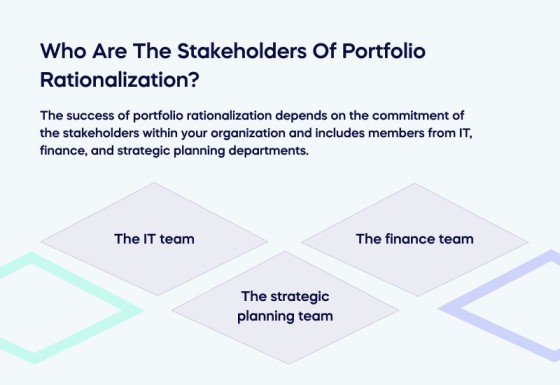 Who Are The Stakeholders Of Portfolio Rationalization?

The success of portfolio rationalization depends on the commitment of the stakeholders within your organization and includes members from IT, finance, and strategic planning departments.

The IT team

The finance team

The strategic planning team